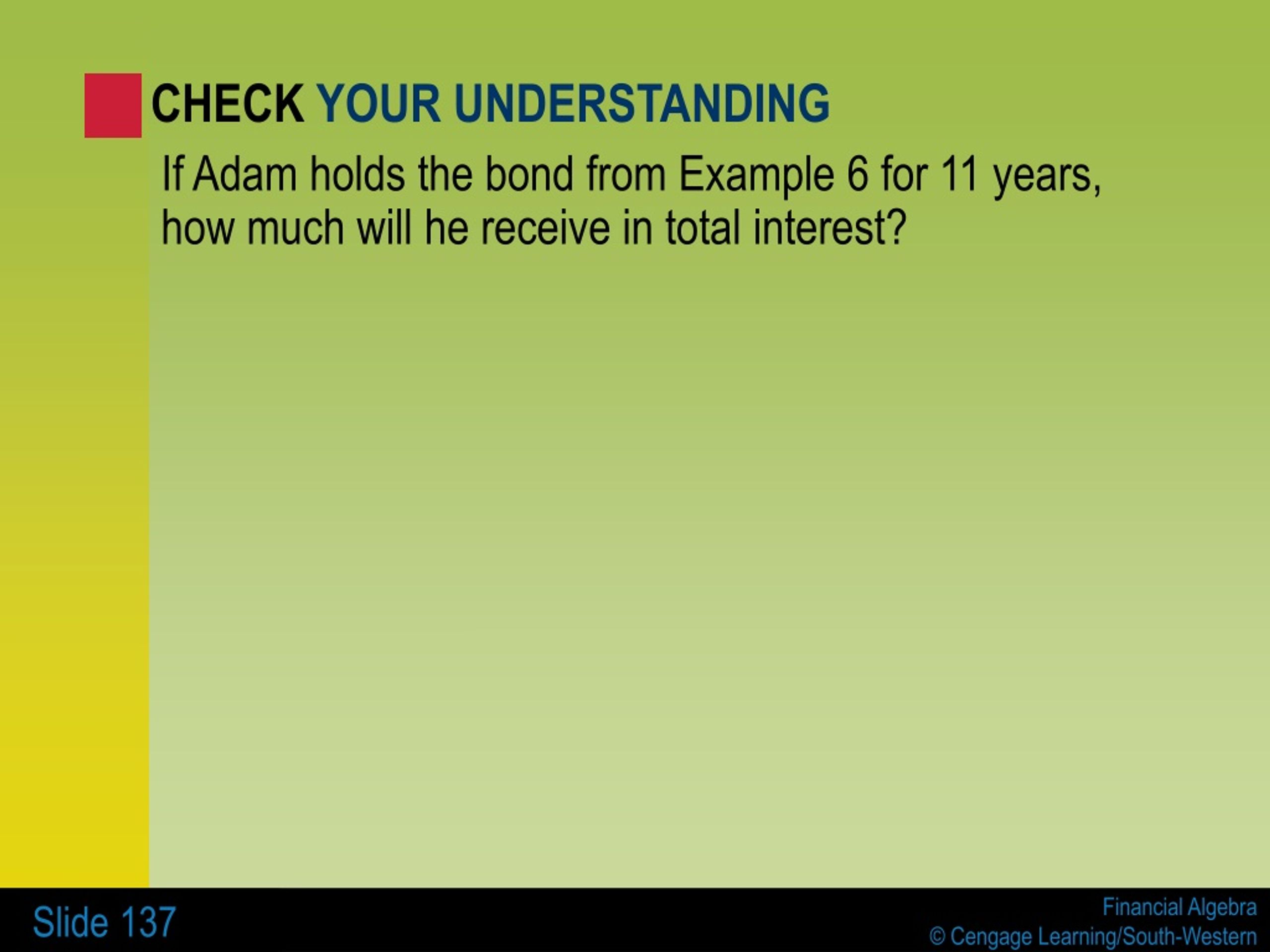 CHECK YOUR UNDERSTANDING

If Adam holds the bond from Example 6 for 11 years, how much will he receive in total interest?

Slide 137

Financial Algebra
© Cengage Learning/South-Western